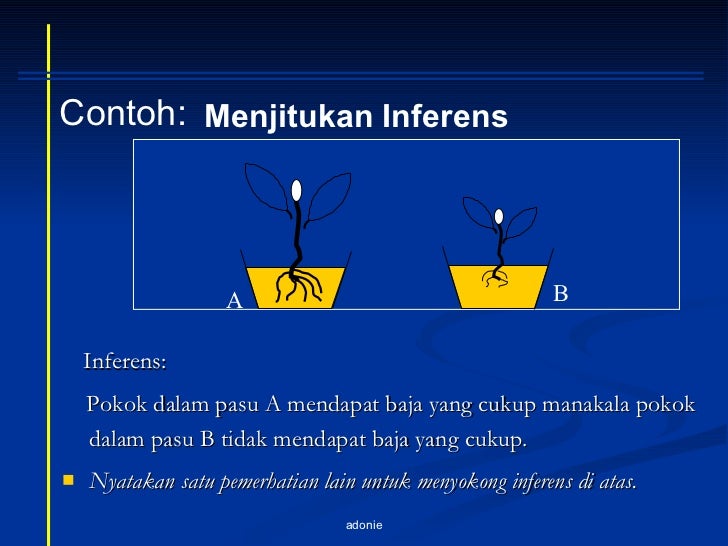 Contoh: Menjitukan Inferens

A

B

Inferens:

Pokok dalam pasu A mendapat baja yang cukup manakala pokok dalam pasu B tidak mendapat baja yang cukup.

Nyatakan satu pemerhatian lain untuk menyokong inferens di atas.

adonie